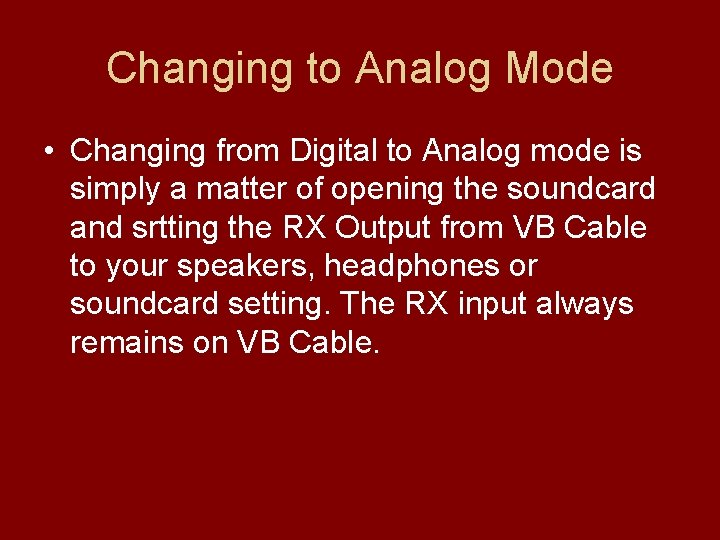 Changing to Analog Mode

• Changing from Digital to Analog mode is simply a matter of opening the soundcard and srtting the RX Output from VB Cable to your speakers, headphones or soundcard setting. The RX input always remains on VB Cable.